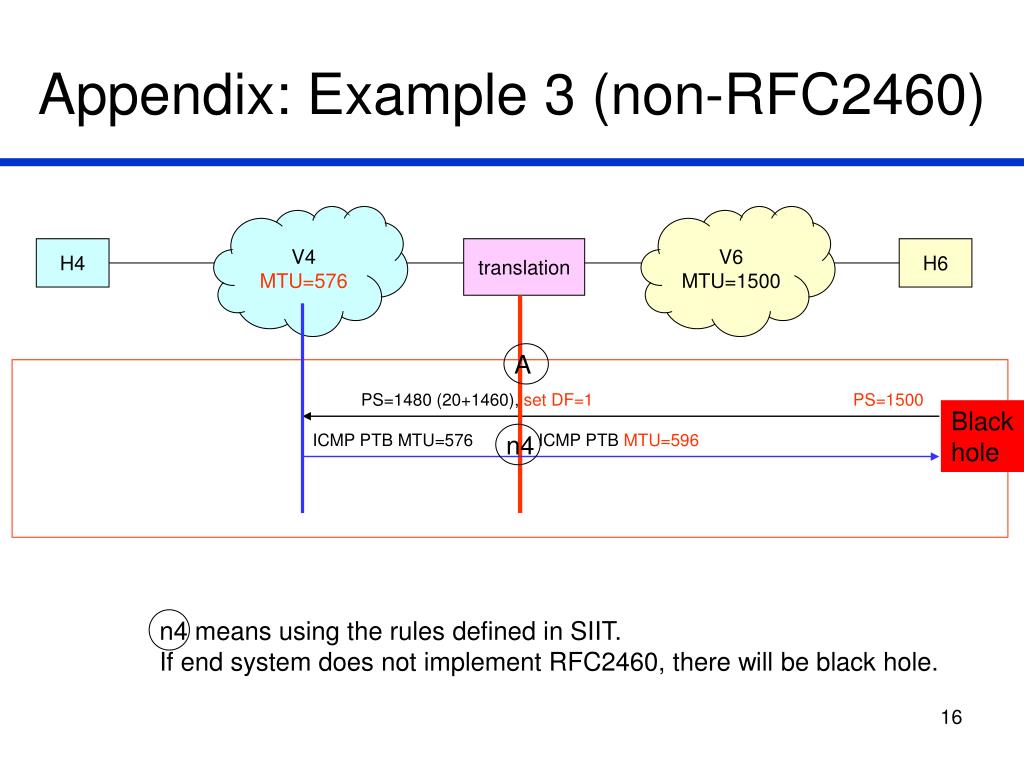 Appendix: Example 3 (non-RFC2460)

H4

V4
MTU=576

translation

V6
MTU=1500

H6

A

PS=1480 (20+1460), set DF=1

PS=1500

Black hole

ICMP PTB MTU=576

n4

ICMP PTB MTU=596

n4 means using the rules defined in SIIT.
If end system does not implement RFC2460, there will be black hole.

16